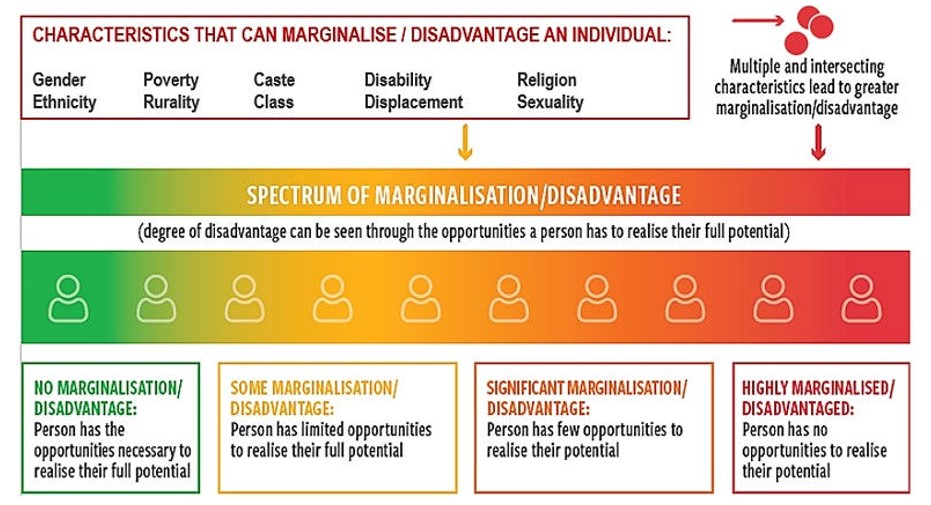 CHARACTERISTICS THAT CAN MARGINALISE / DISADVANTAGE AN INDIVIDUAL:

Gender
Ethnicity

Poverty
Rurality

Caste
Class

Disability
Displacement

Religion
Sexuality

Multiple and intersecting characteristics lead to greater marginalisation/disadvantage

SPECTRUM OF MARGINALISATION/DISADVANTAGE

(degree of disadvantage can be seen through the opportunities a person has to realise their full potential)

NO MARGINALISATION/ DISADVANTAGE:
Person has the opportunities necessary to realise their full potential

SOME MARGINALISATION/ DISADVANTAGE:
Person has limited opportunities to realise their full potential

SIGNIFICANT MARGINALISATION/ DISADVANTAGE:
Person has few opportunities to realise their potential

HIGHLY MARGINALISED/ DISADVANTAGED:
Person has no opportunities to realise their potential